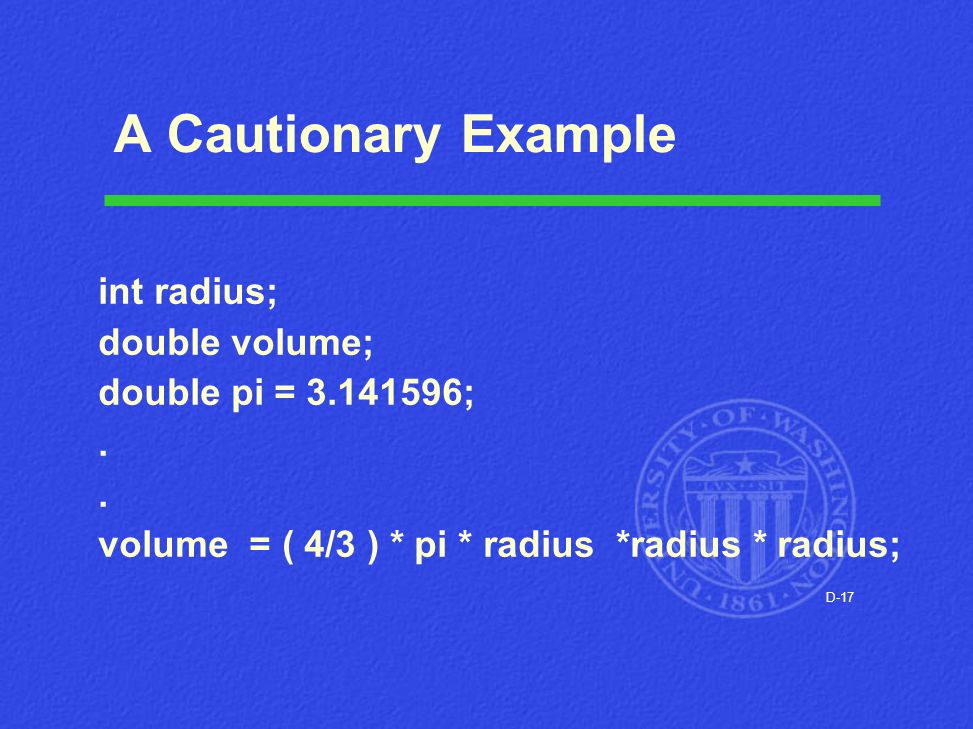 A Cautionary Example

int radius;
double volume;
double pi = 3.141596;
.
.
volume = ( 4/3 ) * pi * radius *radius * radius;

UNIVERSITY OF WASHINGTON LVX SIT 1861

D-17